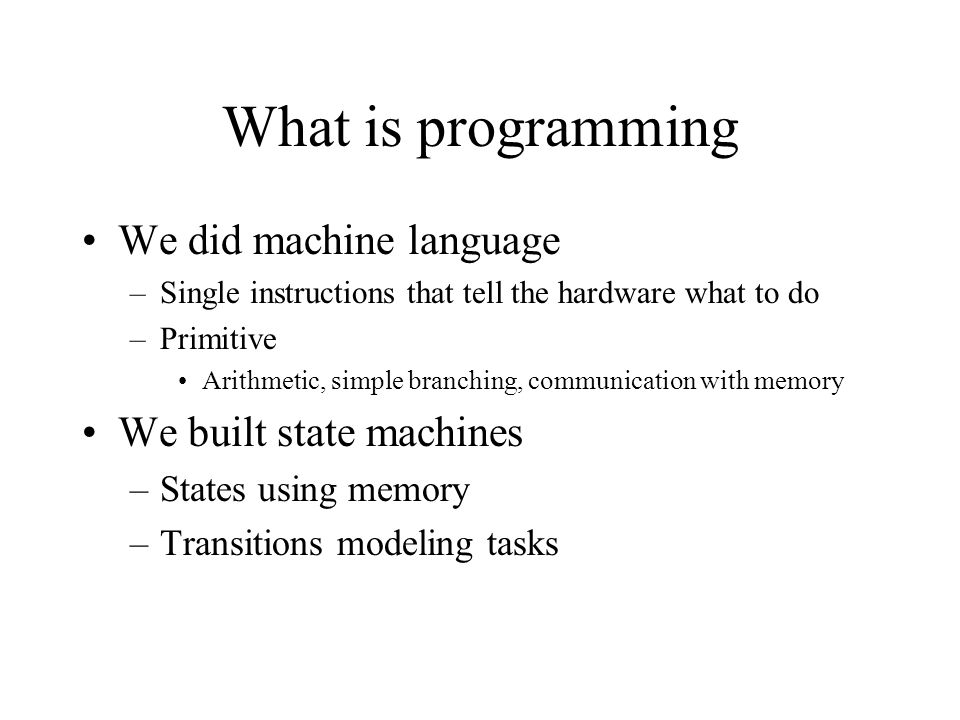 What is programming

• We did machine language
– Single instructions that tell the hardware what to do
– Primitive
• Arithmetic, simple branching, communication with memory

• We built state machines
– States using memory
– Transitions modeling tasks